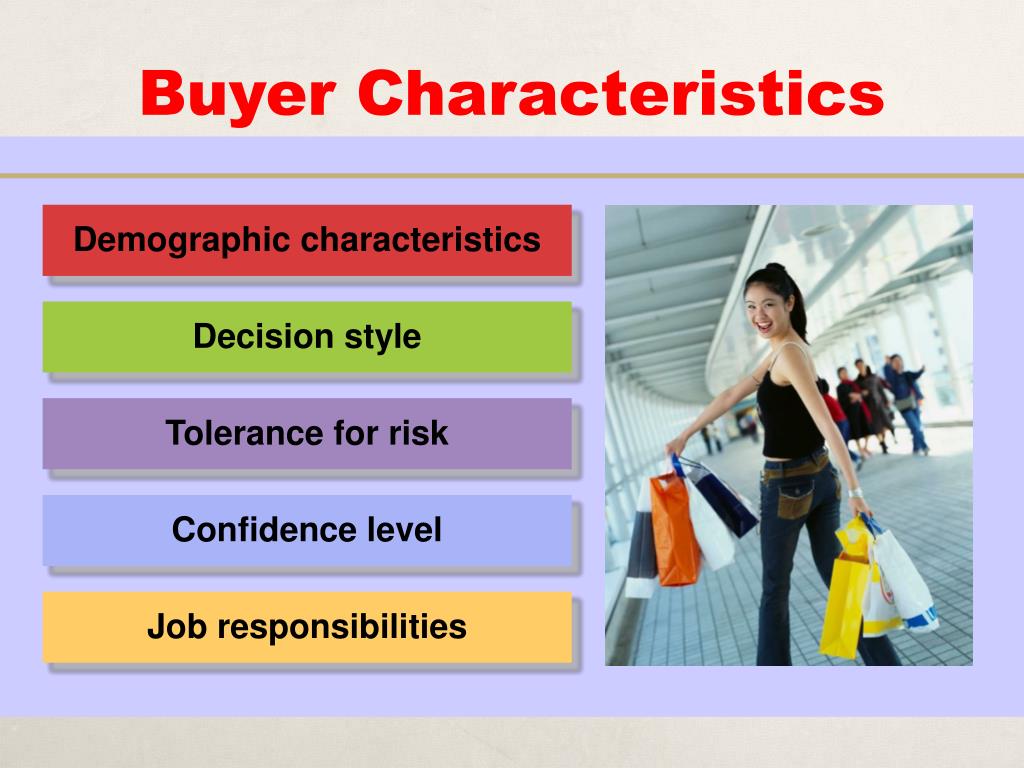 Buyer Characteristics

Demographic characteristics

Decision style

Tolerance for risk

Confidence level

Job responsibilities